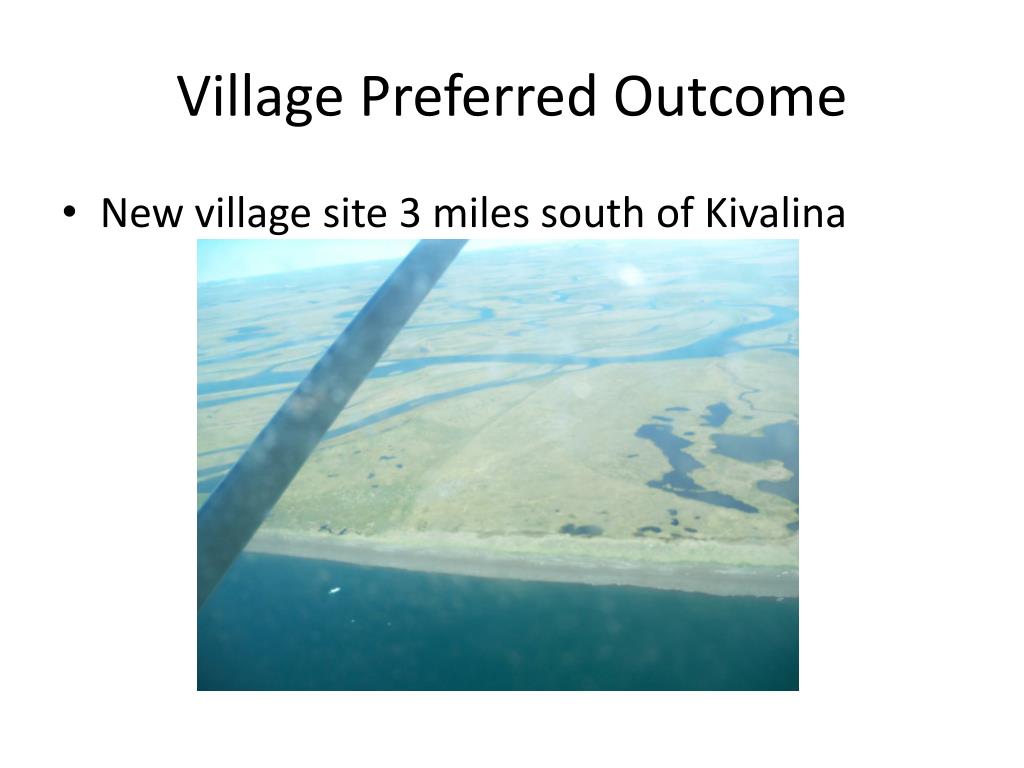 Village Preferred Outcome

• New village site 3 miles south of Kivalina